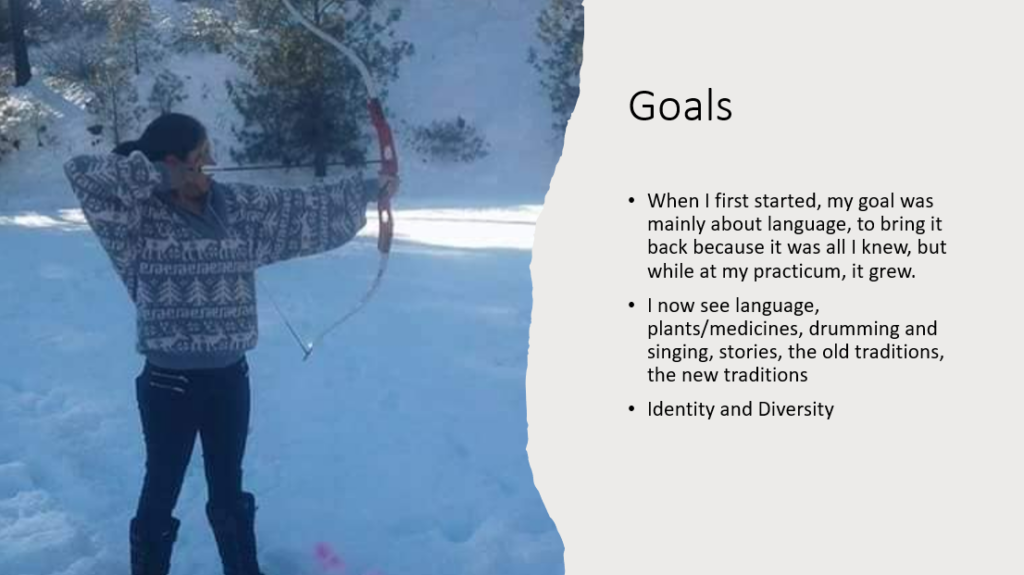 Goals

• When I first started, my goal was mainly about language, to bring it back because it was all I knew, but while at my practicum, it grew.

• I now see language, plants/medicines, drumming and singing, stories, the old traditions, the new traditions

• Identity and Diversity